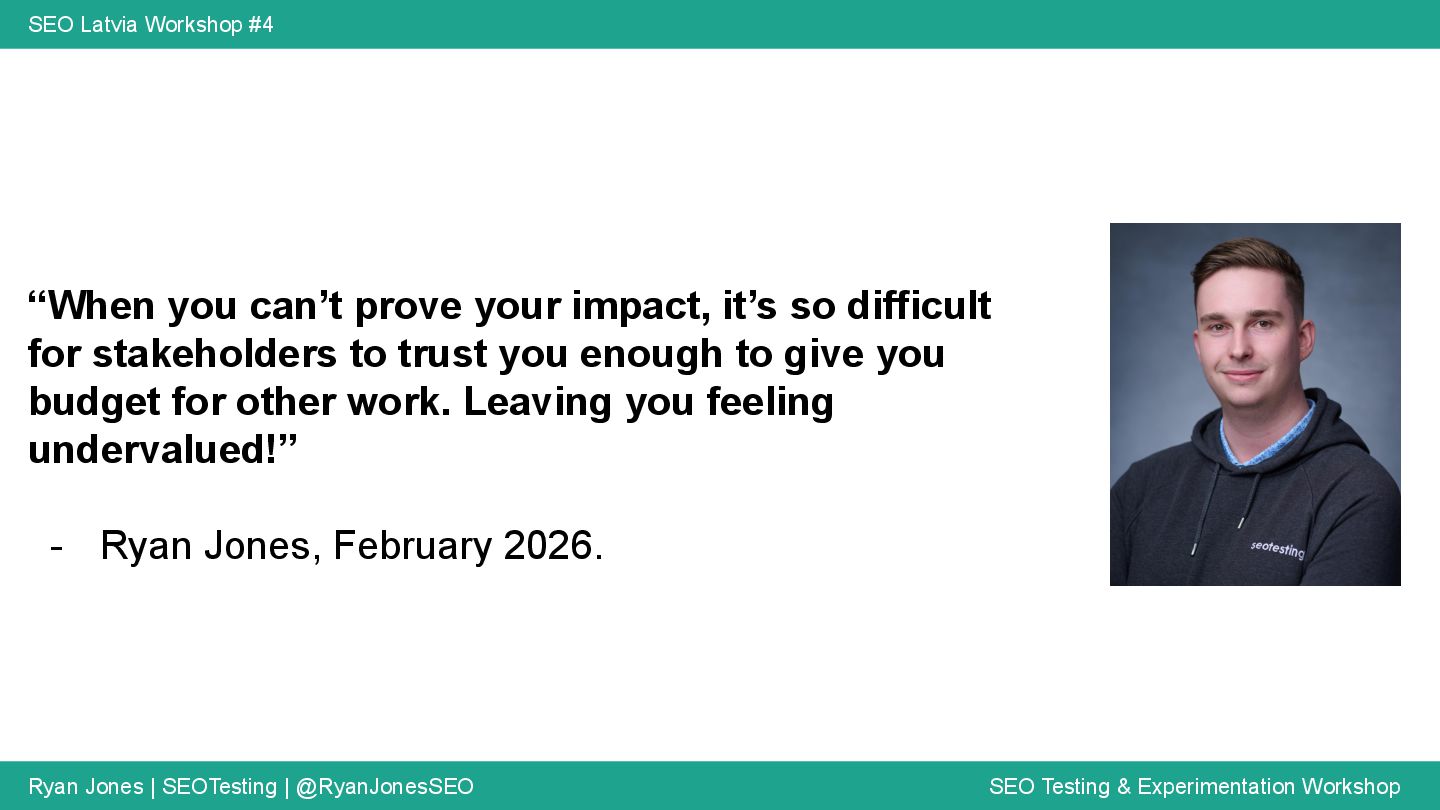 SEO Latvia Workshop #4

“When you can’t prove your impact, it’s so difficult for stakeholders to trust you enough to give you budget for other work. Leaving you feeling undervalued!”

- Ryan Jones, February 2026.

seotesting

Ryan Jones | SEOTesting | @RyanJonesSEO

SEO Testing & Experimentation Workshop